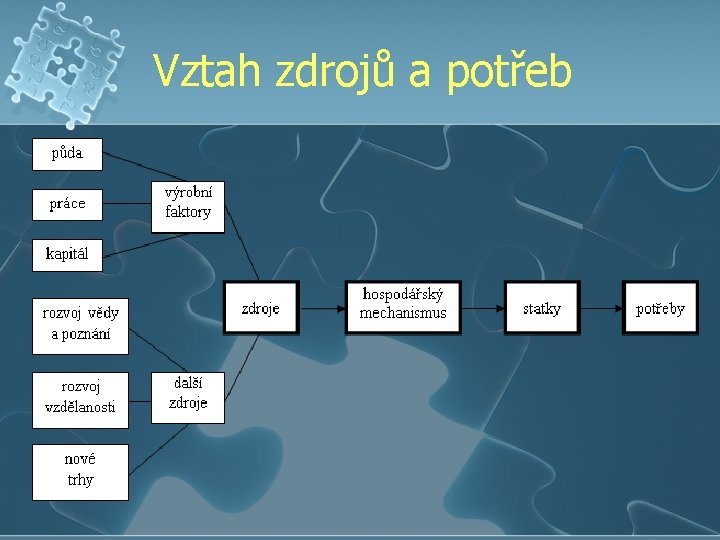 Vztah zdrojů a potřeb

půda

práce

kapitál

výrobní faktory

rozvoj vědy a poznání

rozvoj vzdělanosti

nové trhy

další zdroje

zdroje

hospodářský mechanismus

statky

potřeby